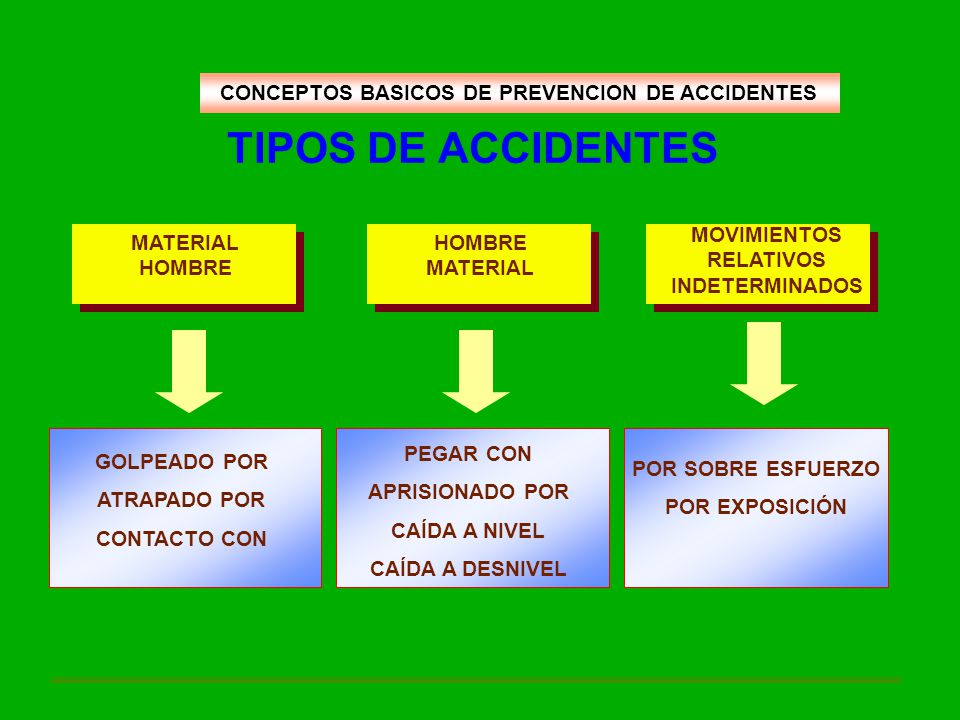 CONCEPTOS BASICOS DE PREVENCION DE ACCIDENTES

TIPOS DE ACCIDENTES

MATERIAL HOMBRE

HOMBRE MATERIAL

MOVIMIENTOS RELATIVOS INDETERMINADOS

GOLPEADO POR
ATRAPADO POR
CONTACTO CON

PEGAR CON
APRISIONADO POR
CAÍDA A NIVEL
CAÍDA A DESNIVEL

POR SOBRE ESFUERZO
POR EXPOSICIÓN